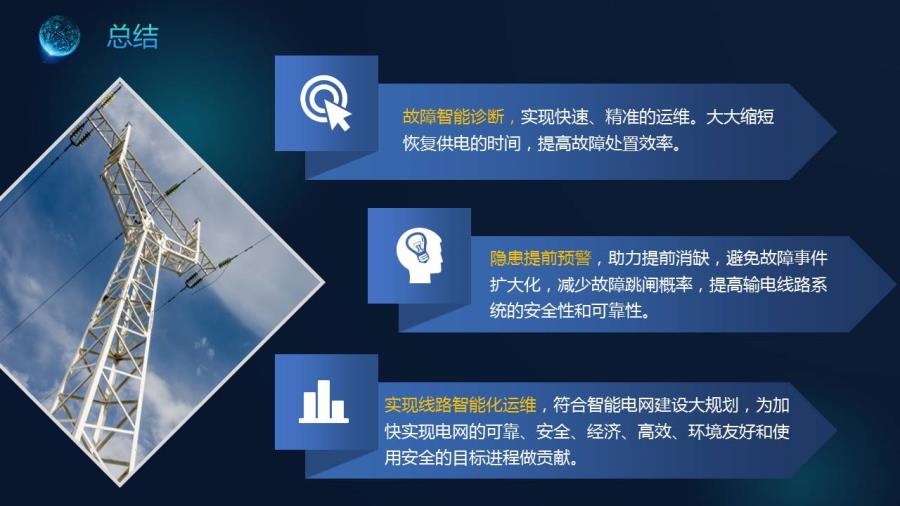 总结

故障智能诊断，实现快速、精准的运维。大大缩短恢复供电的时间，提高故障处置效率。

隐患提前预警，助力提前消缺，避免故障事件扩大化，减少故障跳闸概率，提高输电线路系统的安全性和可靠性。

实现线路智能化运维，符合智能电网建设大规划，为加快实现电网的可靠、安全、经济、高效、环境友好和使用安全的目标进程做贡献。